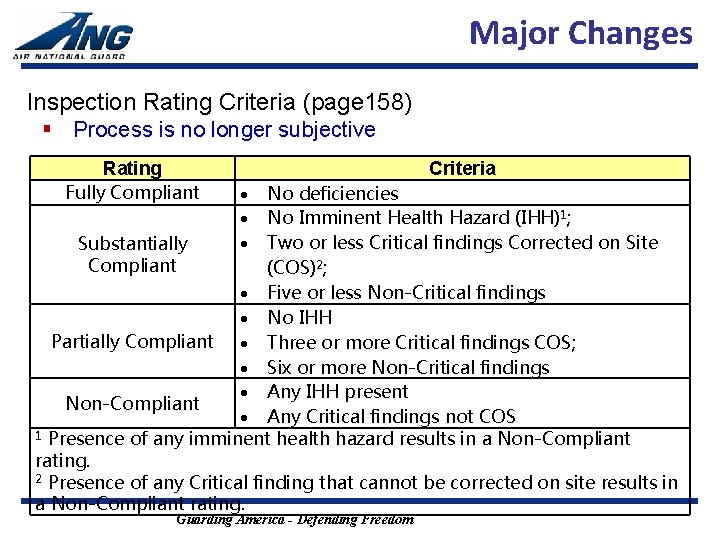 ANG
AIR NATIONAL GUARD

Major Changes

Inspection Rating Criteria (page158)
▪ Process is no longer subjective

| Rating | Criteria |
|---|---|
| Fully Compliant | • No deficiencies |
| Substantially Compliant | • No Imminent Health Hazard (IHH)$^1$; • Two or less Critical findings Corrected on Site (COS)$^2$; • Five or less Non-Critical findings |
| Partially Compliant | • No IHH • Three or more Critical findings COS; • Six or more Non-Critical findings |
| Non-Compliant | • Any IHH present • Any Critical findings not COS |

$^1$ Presence of any imminent health hazard results in a Non-Compliant rating.
$^2$ Presence of any Critical finding that cannot be corrected on site results in a Non-Compliant rating.

Guarding America - Defending Freedom